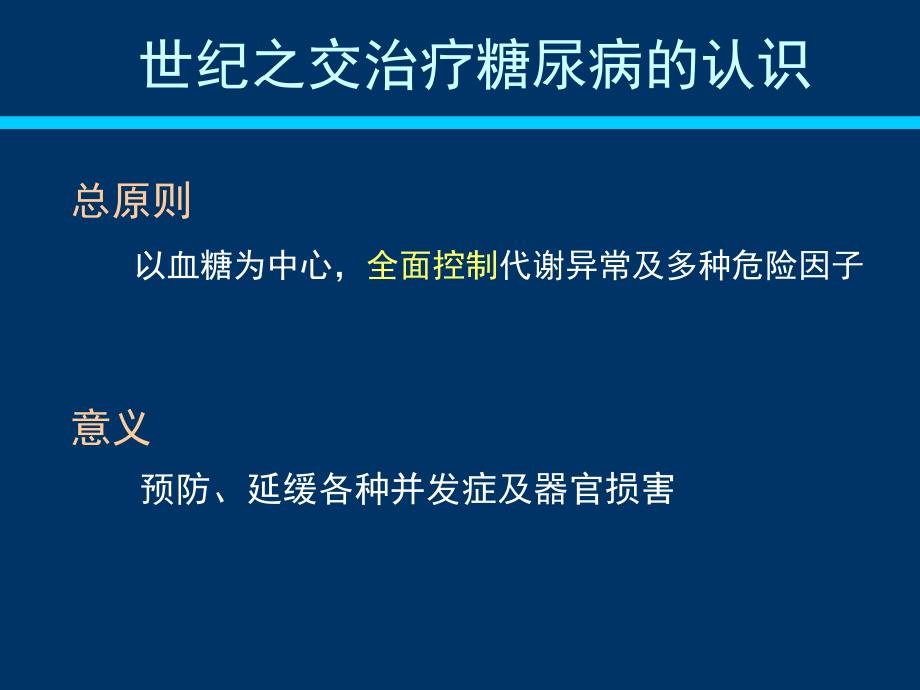 世纪之交治疗糖尿病的认识

总原则

以血糖为中心，全面控制代谢异常及多种危险因子

意义

预防、延缓各种并发症及器官损害